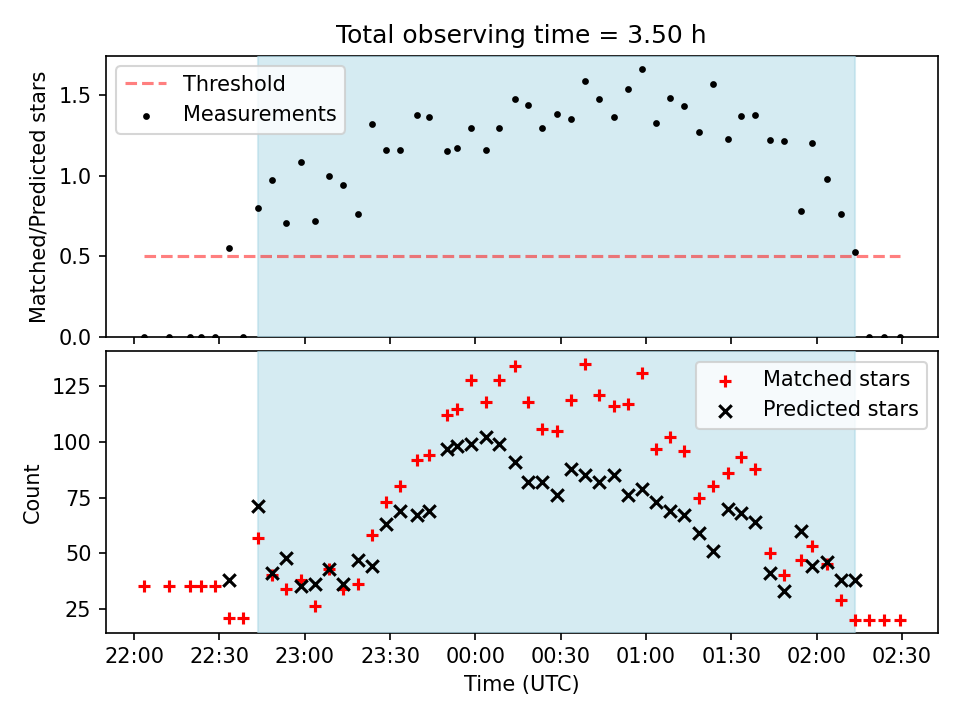 Total observing time = 3.50 h

Threshold
Measurements

Matched/Predicted stars

1.5
1.0
0.5
0.0

Matched stars
Predicted stars

Count

125
100
75
50
25

22:00 22:30 23:00 23:30 00:00 00:30 01:00 01:30 02:00 02:30

Time (UTC)